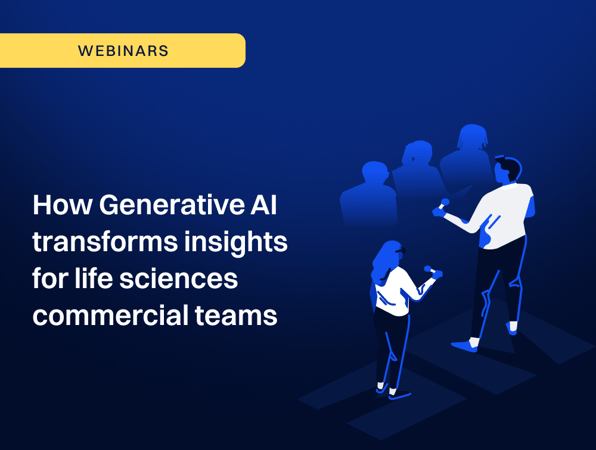 WEBINARS

How Generative AI transforms insights for life sciences commercial teams